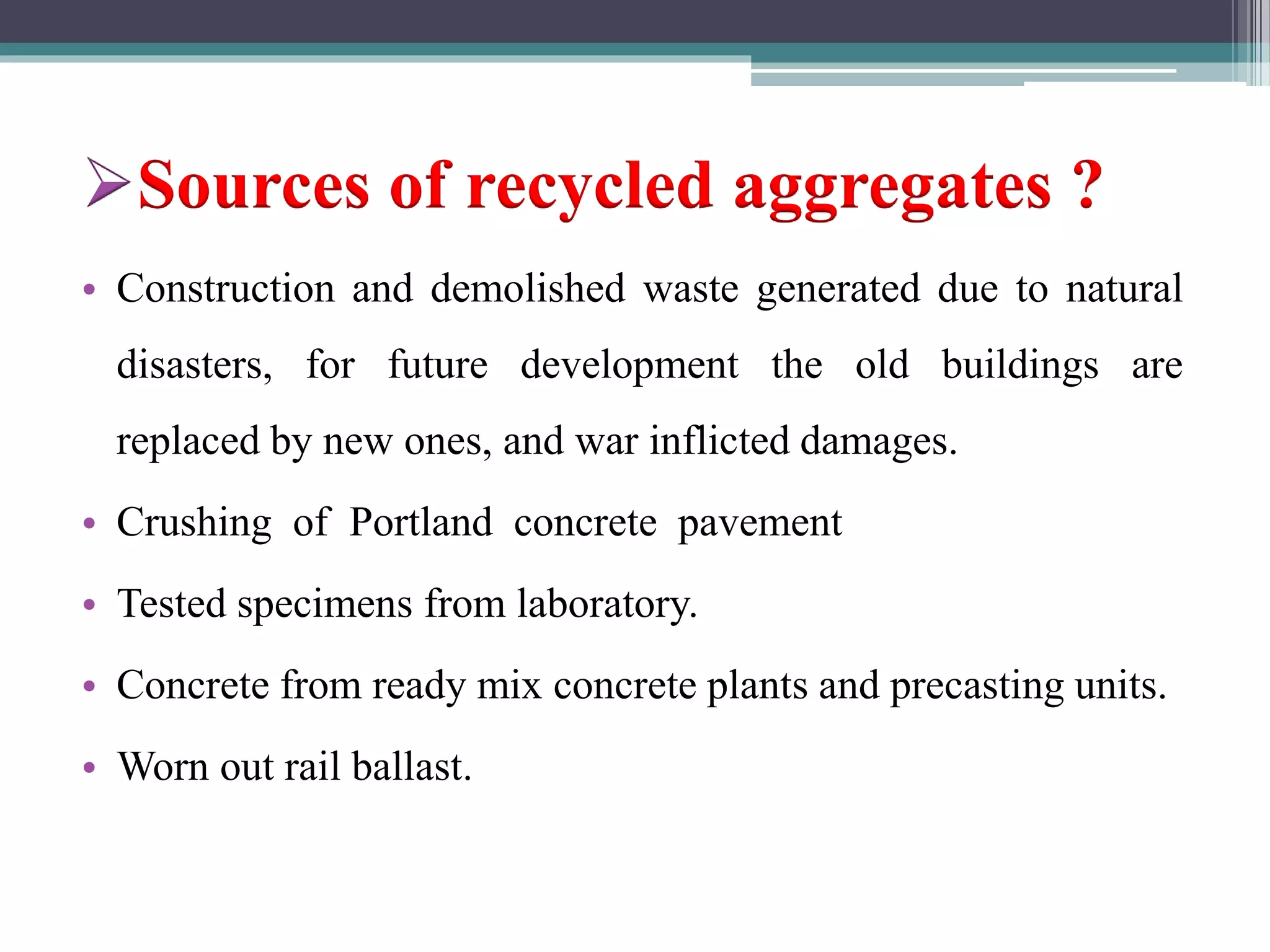 ➢Sources of recycled aggregates ?

• Construction and demolished waste generated due to natural disasters, for future development the old buildings are replaced by new ones, and war inflicted damages.

• Crushing of Portland concrete pavement

• Tested specimens from laboratory.

• Concrete from ready mix concrete plants and precasting units.

• Worn out rail ballast.